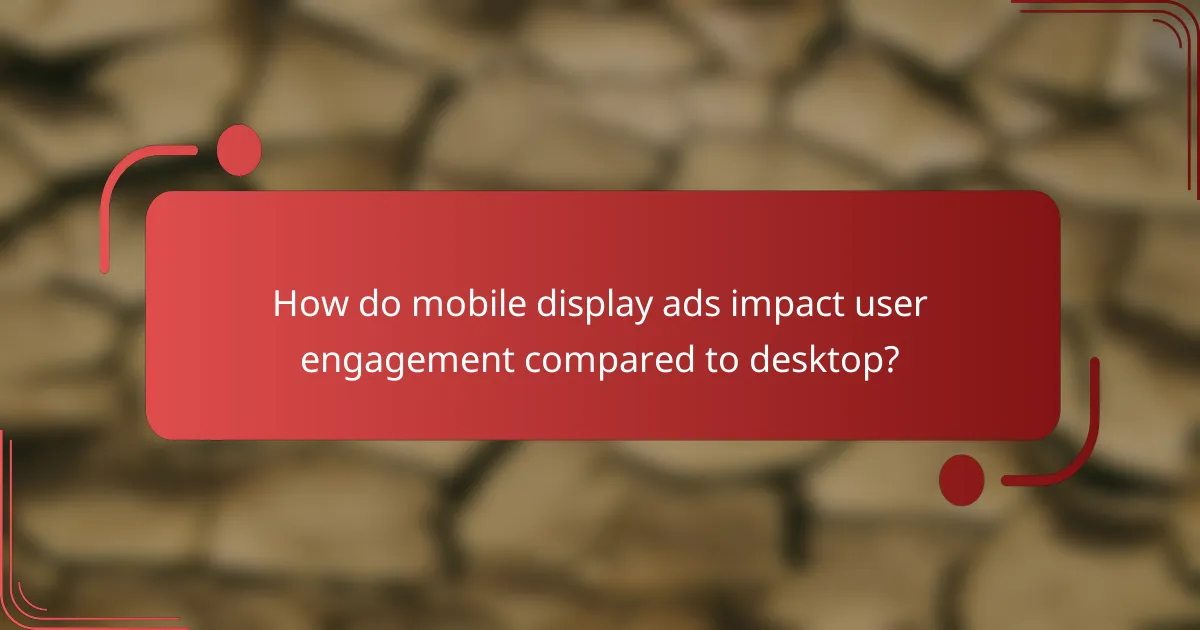 How do mobile display ads impact user engagement compared to desktop?